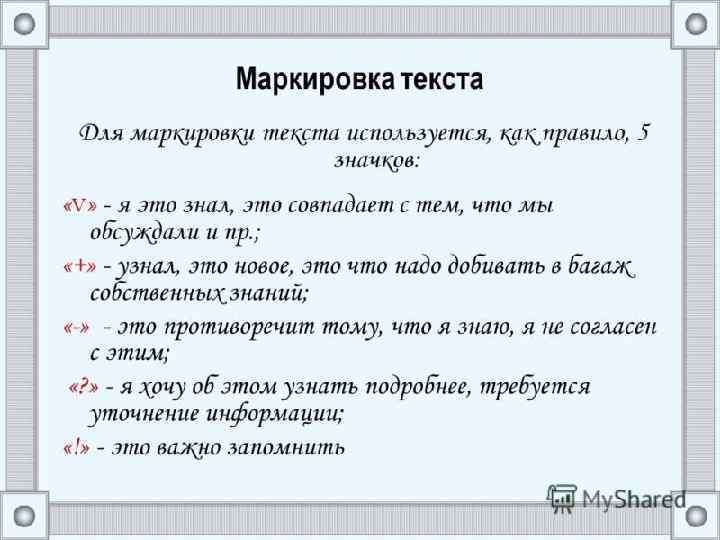 Маркировка текста

Для маркировки текста используется, как правило, 5 значков:

«V» - я это знал, это совпадает с тем, что мы обсуждали и пр.;

«+» - узнал, это новое, это что надо добивать в багаж собственных знаний;

«-» - это противоречит тому, что я знаю, я не согласен с этим;

«?» - я хочу об этом узнать подробнее, требуется уточнение информации;

«!» - это важно запомнить

MyShared